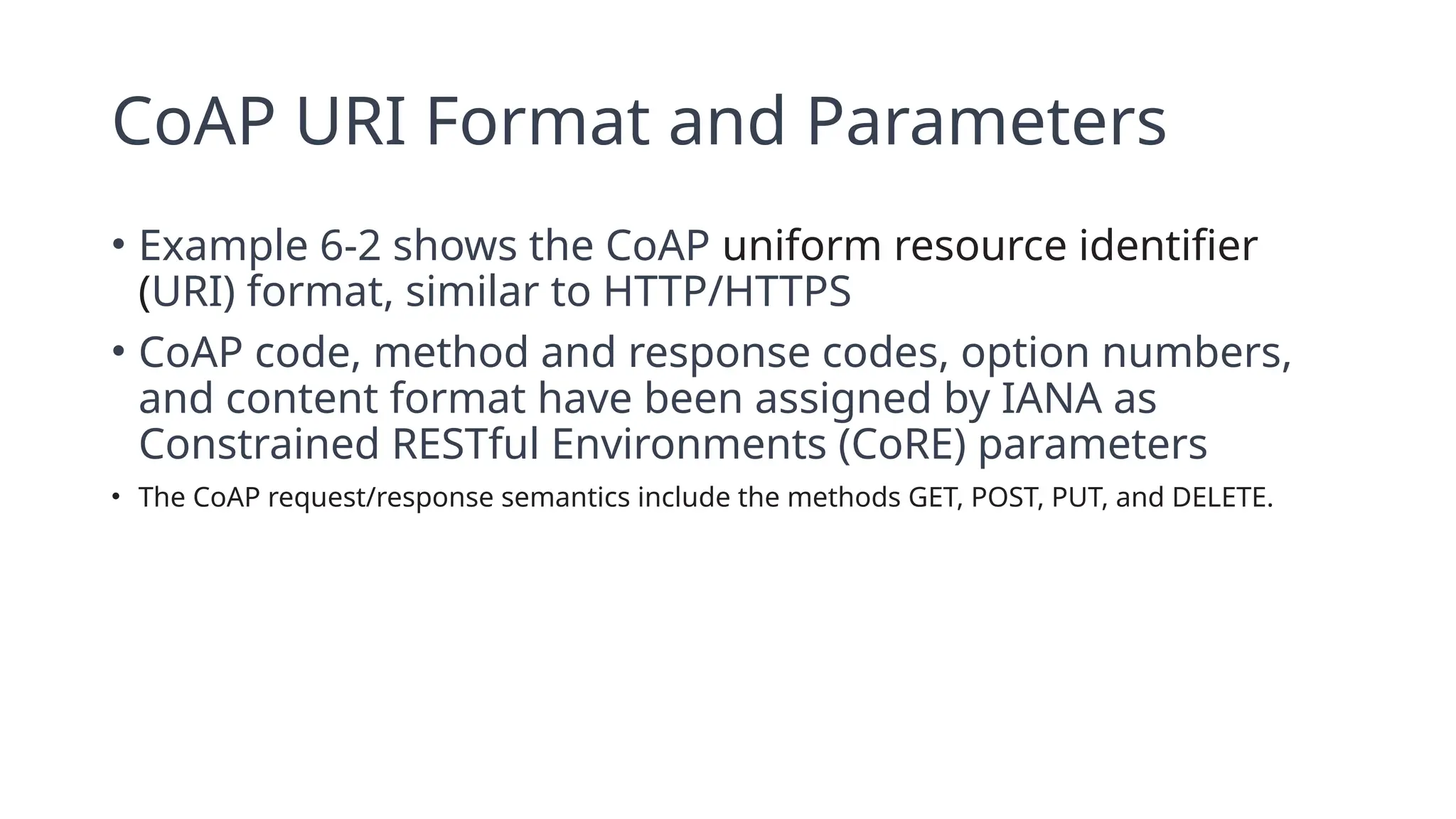 CoAP URI Format and Parameters

• Example 6-2 shows the CoAP uniform resource identifier (URI) format, similar to HTTP/HTTPS

• CoAP code, method and response codes, option numbers, and content format have been assigned by IANA as Constrained RESTful Environments (CoRE) parameters

• The CoAP request/response semantics include the methods GET, POST, PUT, and DELETE.